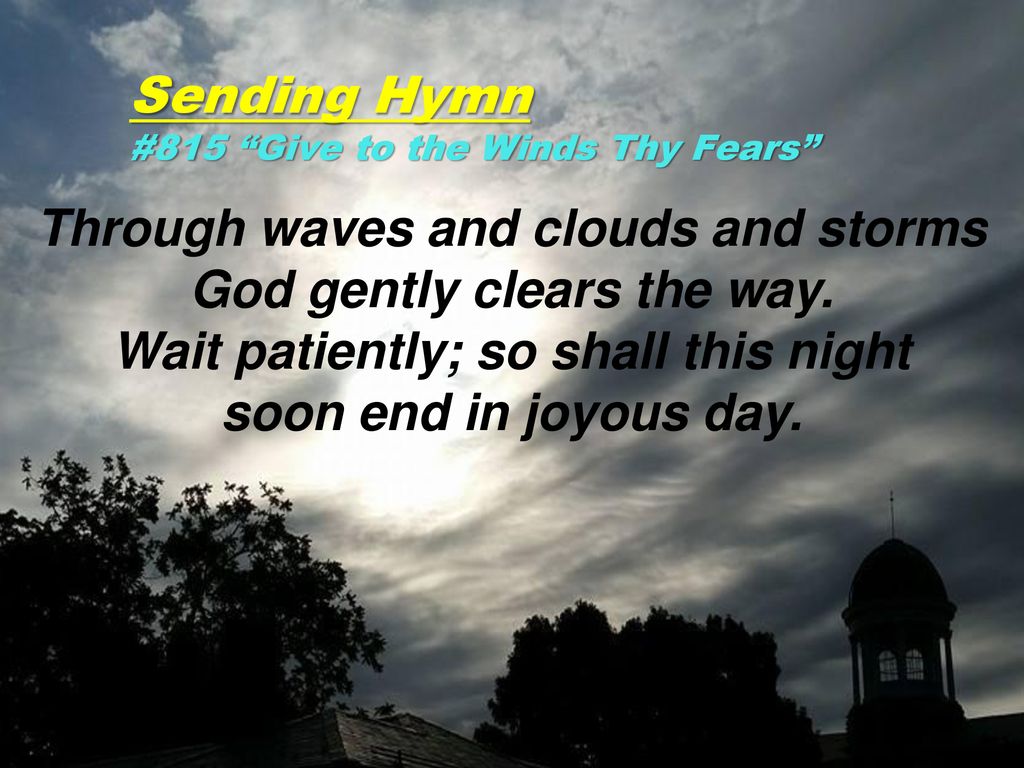 Sending Hymn
#815 “Give to the Winds Thy Fears”

Through waves and clouds and storms
God gently clears the way.
Wait patiently; so shall this night
soon end in joyous day.